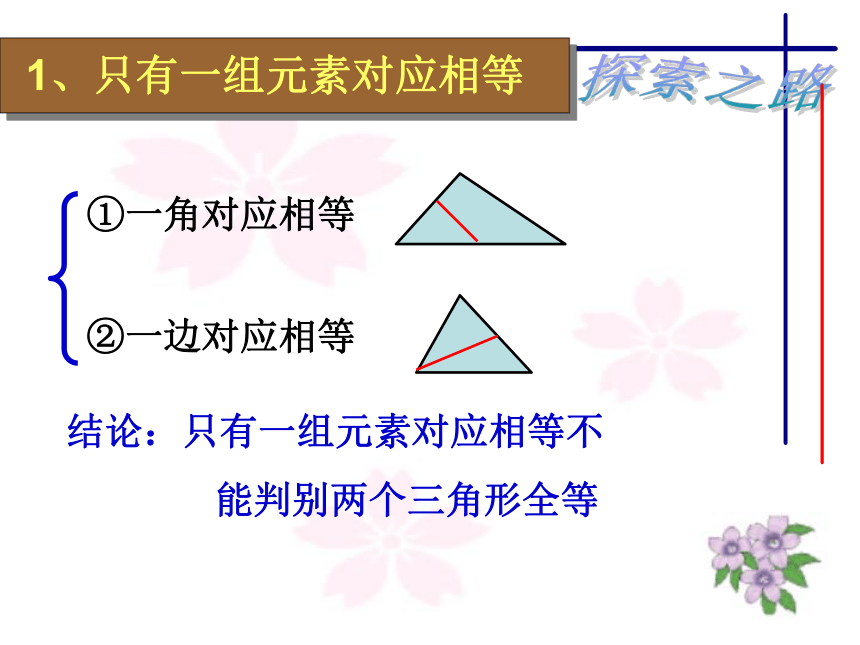 1、只有一组元素对应相等

探索之路

①一角对应相等

②一边对应相等

结论：只有一组元素对应相等不能判别两个三角形全等